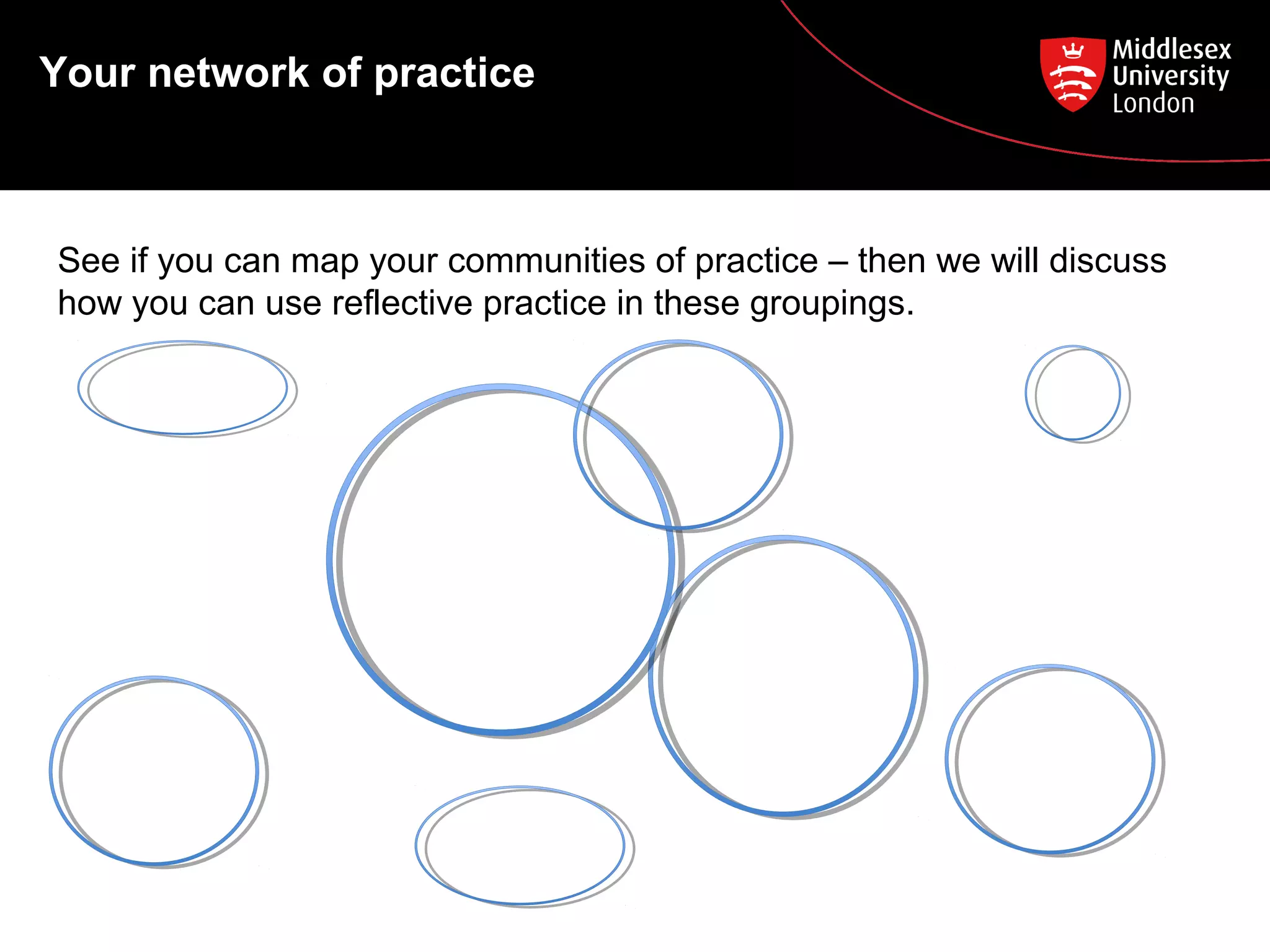 Your network of practice

Middlesex University London

See if you can map your communities of practice – then we will discuss how you can use reflective practice in these groupings.